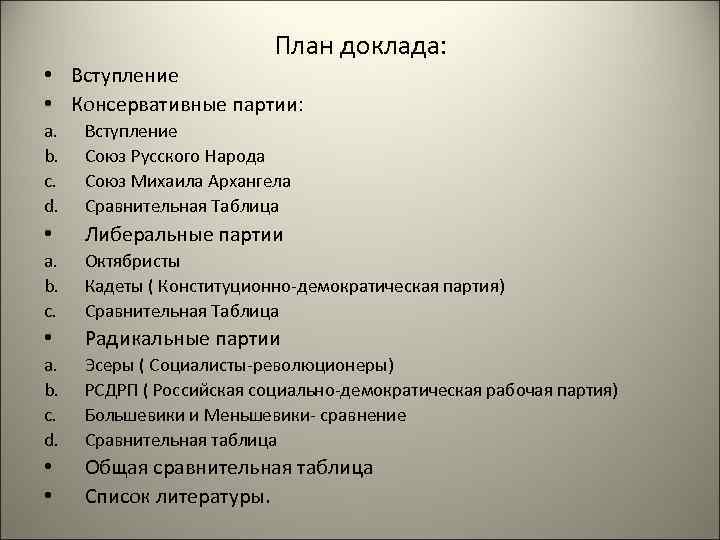 План доклада:

• Вступление
• Консервативные партии:
a. Вступление
b. Союз Русского Народа
c. Союз Михаила Архангела
d. Сравнительная Таблица
• Либеральные партии
a. Октябристы
b. Кадеты ( Конституционно-демократическая партия)
c. Сравнительная Таблица
• Радикальные партии
a. Эсеры ( Социалисты-революционеры)
b. РСДРП ( Российская социально-демократическая рабочая партия)
c. Большевики и Меньшевики- сравнение
d. Сравнительная таблица
• Общая сравнительная таблица
• Список литературы.